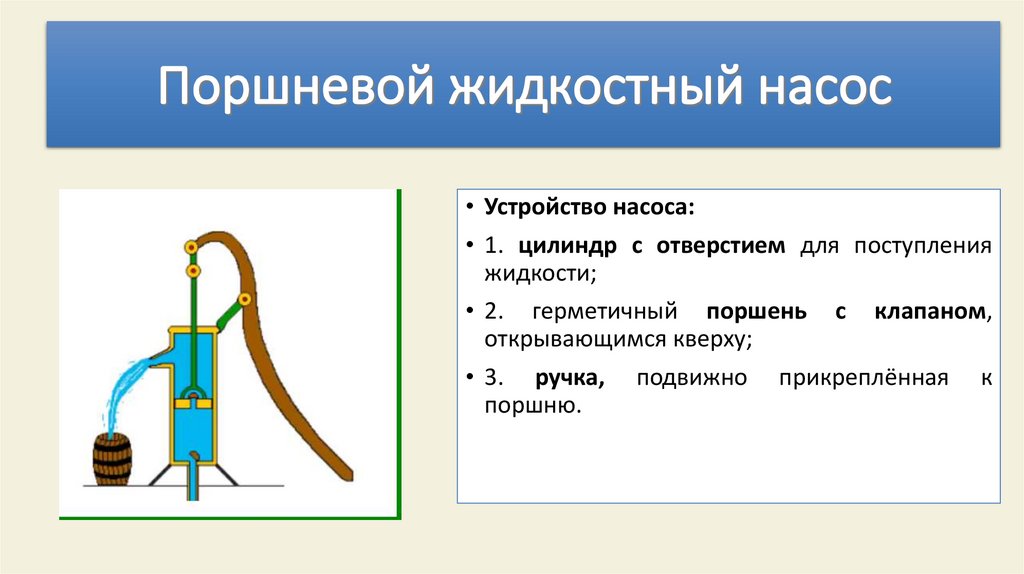 Поршневой жидкостный насос

• Устройство насоса:

• 1. цилиндр с отверстием для поступления жидкости;

• 2. герметичный поршень с клапаном, открывающимся кверху;

• 3. ручка, подвижно прикреплённая к поршню.